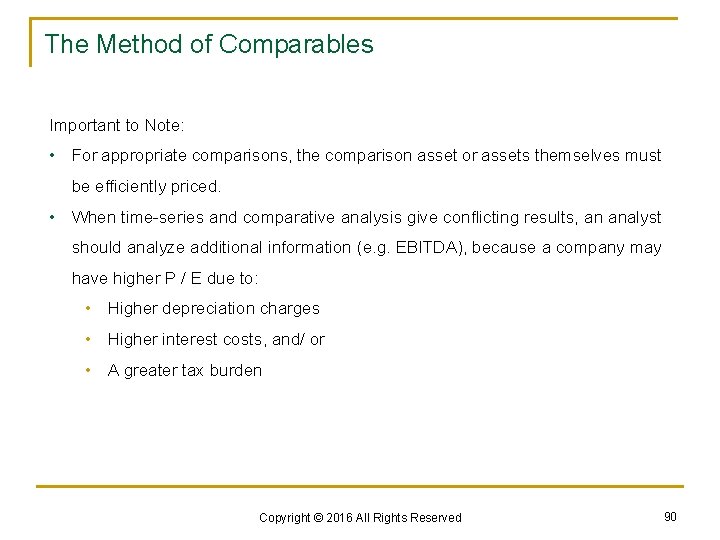 The Method of Comparables

Important to Note:

• For appropriate comparisons, the comparison asset or assets themselves must be efficiently priced.

• When time-series and comparative analysis give conflicting results, an analyst should analyze additional information (e.g. EBITDA), because a company may have higher P / E due to:

• Higher depreciation charges

• Higher interest costs, and/ or

• A greater tax burden

Copyright © 2016 All Rights Reserved

90